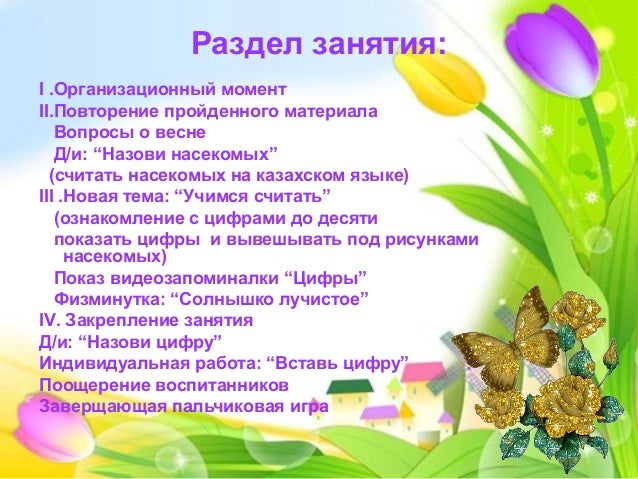 Раздел занятия:

I .Организационный момент
II.Повторение пройденного материала
Вопросы о весне
Д/и: “Назови насекомых”
(считать насекомых на казахском языке)
III .Новая тема: “Учимся считать”
(ознакомление с цифрами до десяти
показать цифры и вывешывать под рисунками насекомых)
Показ видеозапоминалки “Цифры”
Физминутка: “Солнышко лучистое”
IV. Закрепление занятия
Д/и: “Назови цифру”
Индивидуальная работа: “Вставь цифру”
Поощерение воспитанников
Заверщающая пальчиковая игра